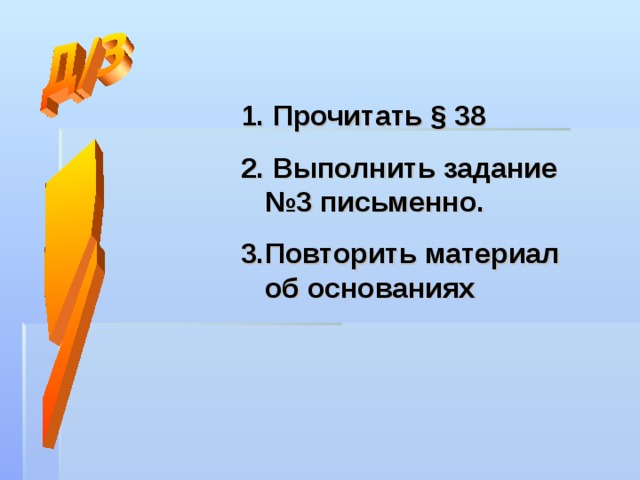 Д/З

1. Прочитать § 38

2. Выполнить задание №3 письменно.

3.Повторить материал об основаниях